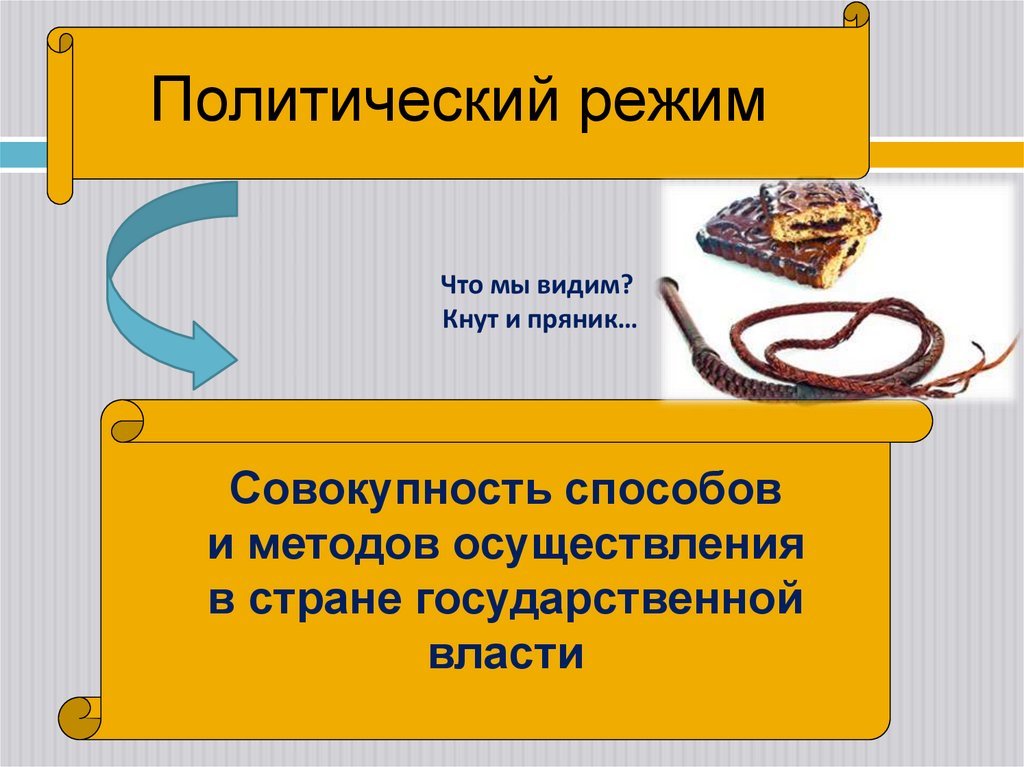 Политический режим

Что мы видим?
Кнут и пряник…

Совокупность способов и методов осуществления в стране государственной власти